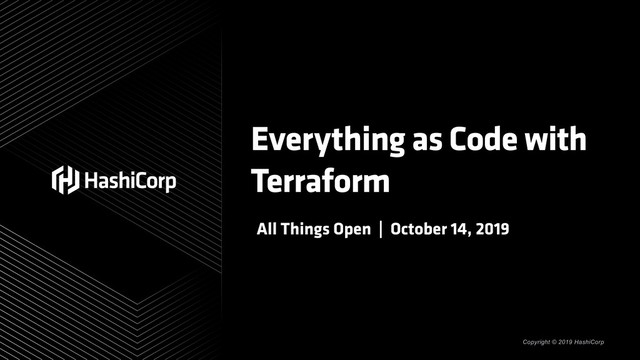 HashiCorp

Everything as Code with Terraform

All Things Open | October 14, 2019

Copyright © 2019 HashiCorp